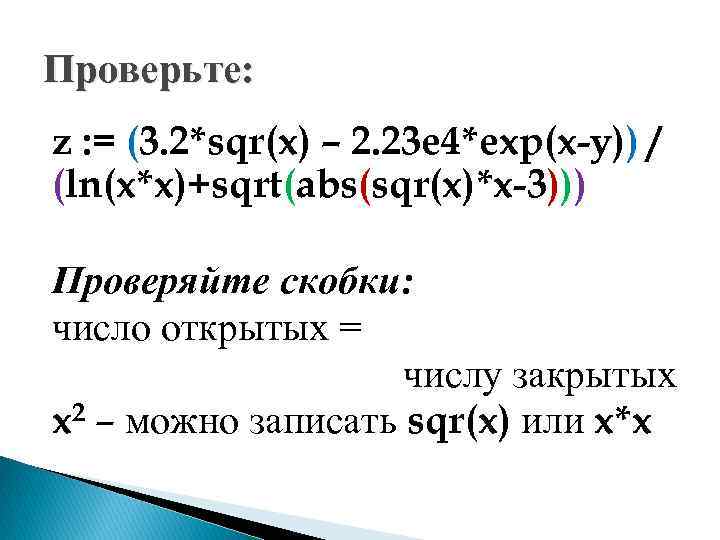 Проверьте:

z := (3.2*sqr(x) – 2.23e4*exp(x-y)) / (ln(x*x)+sqrt(abs(sqr(x)*x-3)))

Проверяйте скобки:
число открытых =
числу закрытых
$x^2$ – можно записать sqr(x) или x*x